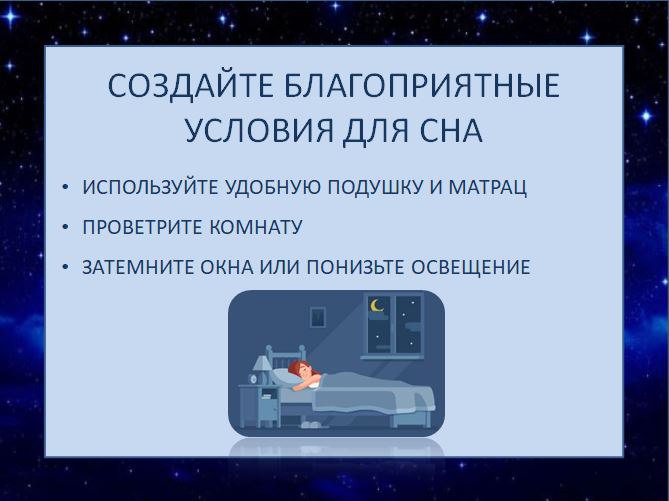 СОЗДАЙТЕ БЛАГОПРИЯТНЫЕ УСЛОВИЯ ДЛЯ СНА

• ИСПОЛЬЗУЙТЕ УДОБНУЮ ПОДУШКУ И МАТРАЦ
• ПРОВЕТРИТЕ КОМНАТУ
• ЗАТЕМНИТЕ ОКНА ИЛИ ПОНИЗЬТЕ ОСВЕЩЕНИЕ